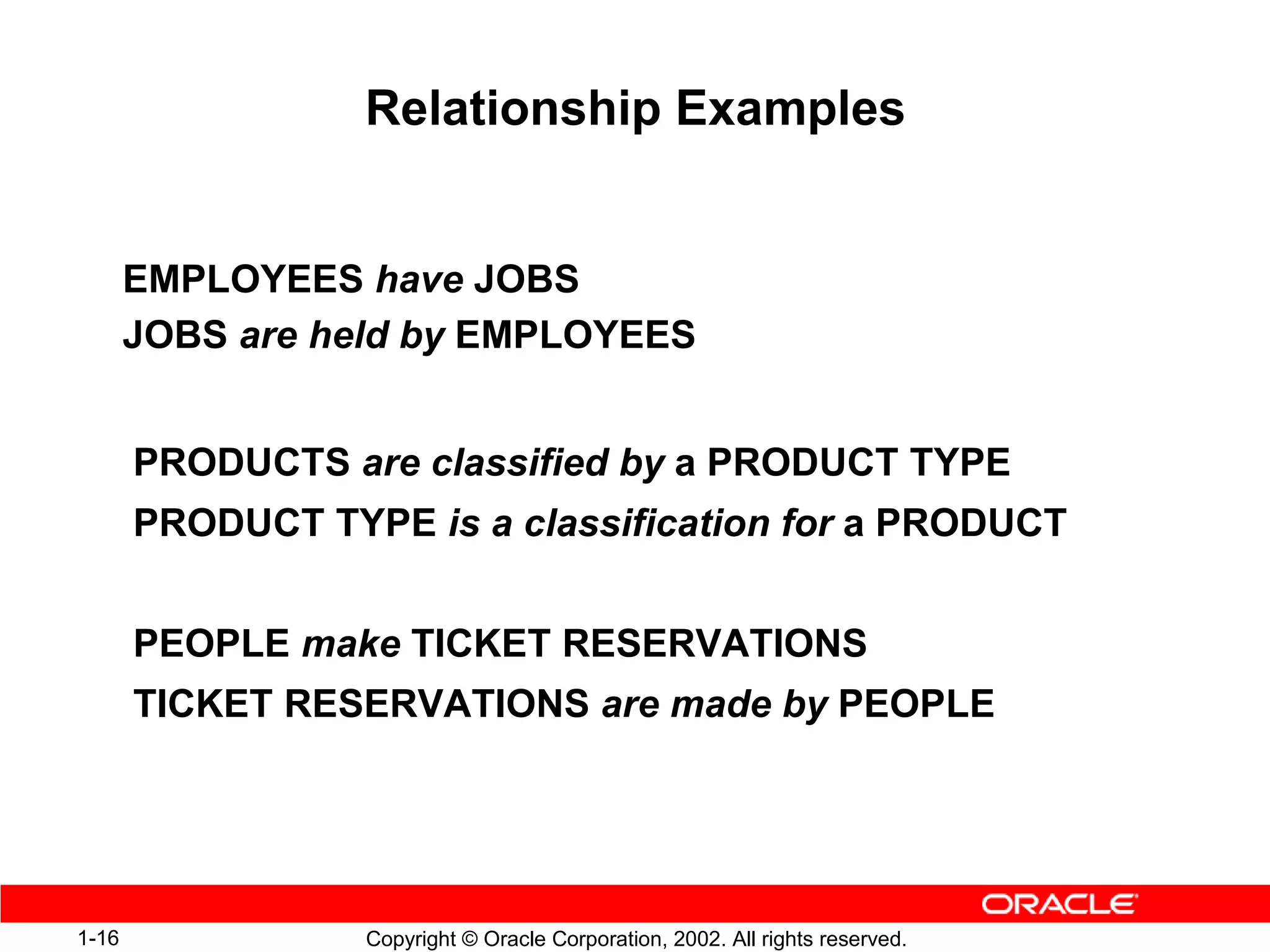 Relationship Examples

EMPLOYEES have JOBS
JOBS are held by EMPLOYEES

PRODUCTS are classified by a PRODUCT TYPE
PRODUCT TYPE is a classification for a PRODUCT

PEOPLE make TICKET RESERVATIONS
TICKET RESERVATIONS are made by PEOPLE

ORACLE

1-16

Copyright © Oracle Corporation, 2002. All rights reserved.